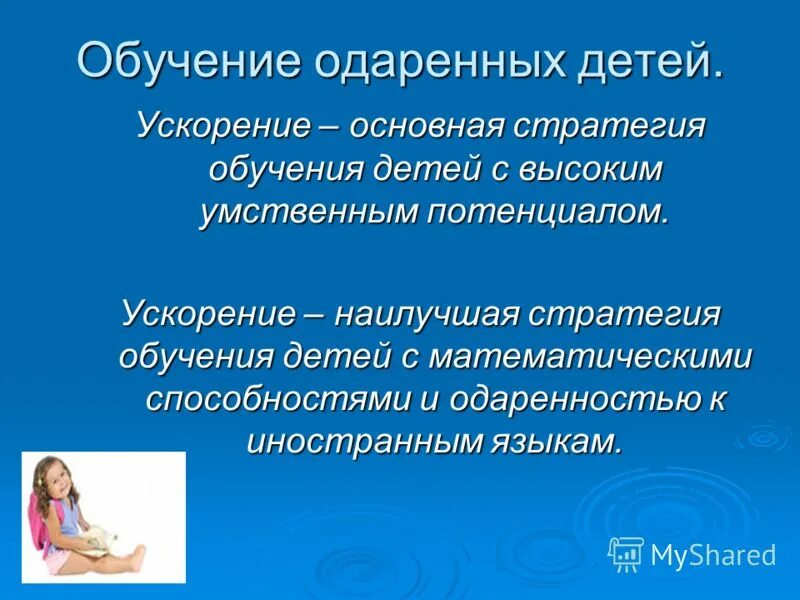 Обучение одаренных детей.

Ускорение – основная стратегия обучения детей с высоким умственным потенциалом.

Ускорение – наилучшая стратегия обучения детей с математическими способностями и одаренностью к иностранным языкам.

MyShared